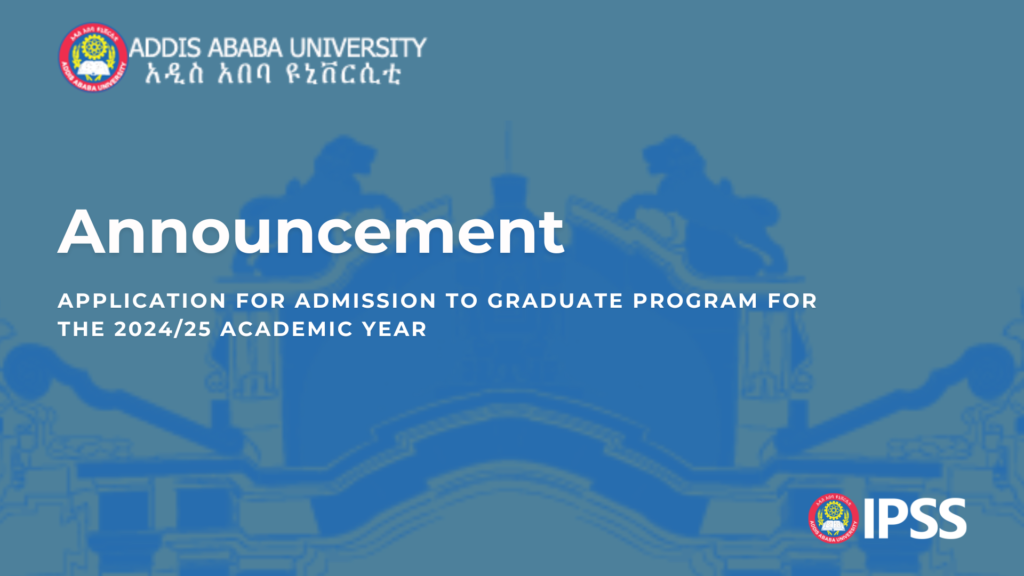 ADDIS ABABA UNIVERSITY
አዲስ አበባ ዩኒቨርሲቲ

Announcement

APPLICATION FOR ADMISSION TO GRADUATE PROGRAM FOR THE 2024/25 ACADEMIC YEAR

IPSS